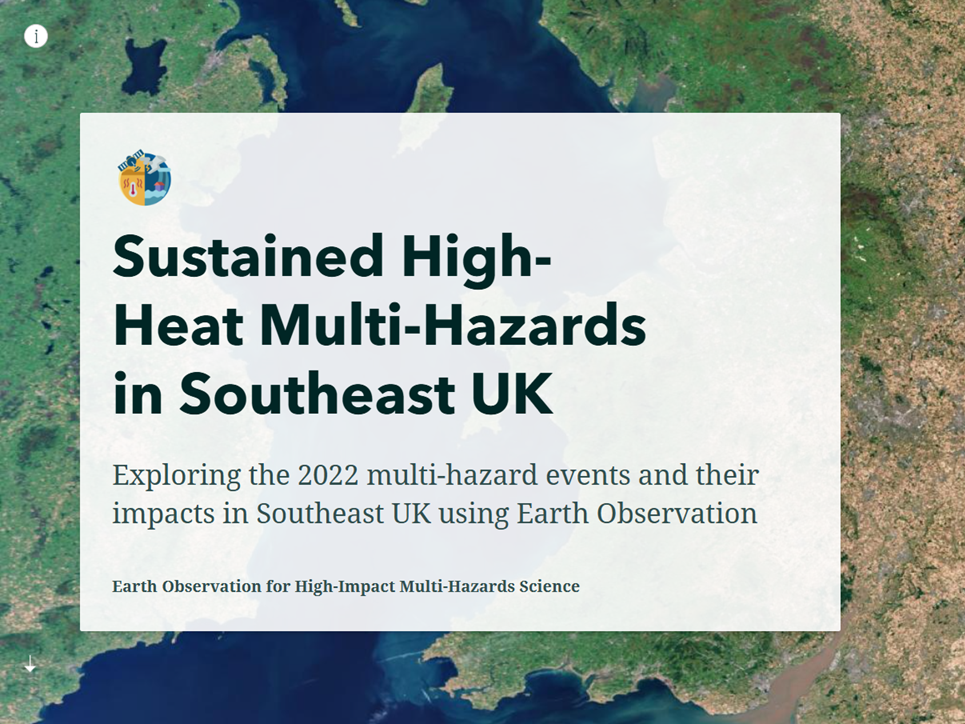 Sustained High-Heat Multi-Hazards in Southeast UK

Exploring the 2022 multi-hazard events and their impacts in Southeast UK using Earth Observation

Earth Observation for High-Impact Multi-Hazards Science